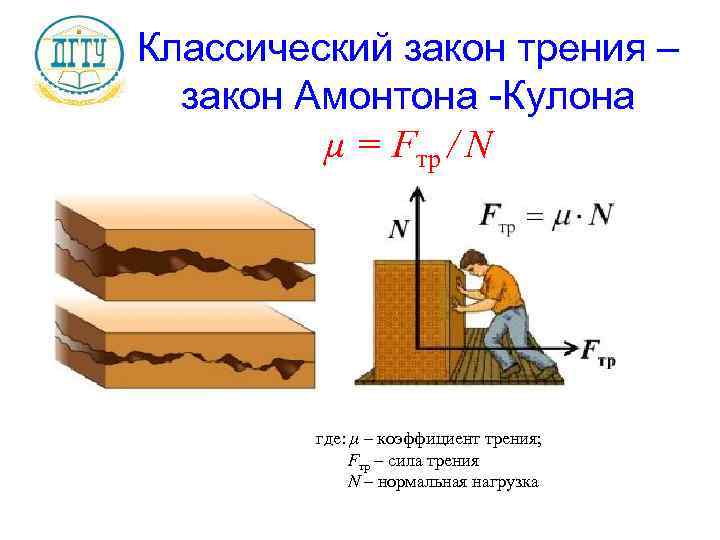 ДГТУ

Классический закон трения – закон Амонтона -Кулона

$\mu = F_{тр} / N$

$N$

$F_{тр} = \mu \cdot N$

$F_{тр}$

где: $\mu$ – коэффициент трения;
$F_{тр}$ – сила трения
$N$ – нормальная нагрузка